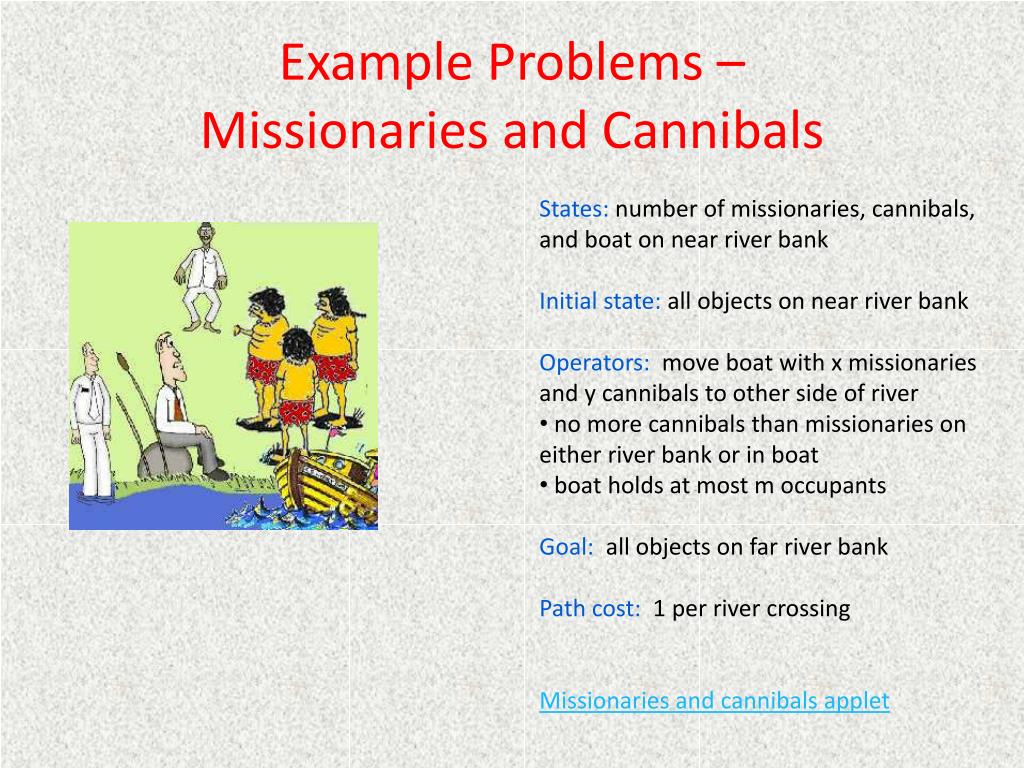 Example Problems –
Missionaries and Cannibals

States: number of missionaries, cannibals, and boat on near river bank

Initial state: all objects on near river bank

Operators: move boat with x missionaries and y cannibals to other side of river
• no more cannibals than missionaries on either river bank or in boat
• boat holds at most m occupants

Goal: all objects on far river bank

Path cost: 1 per river crossing

Missionaries and cannibals applet